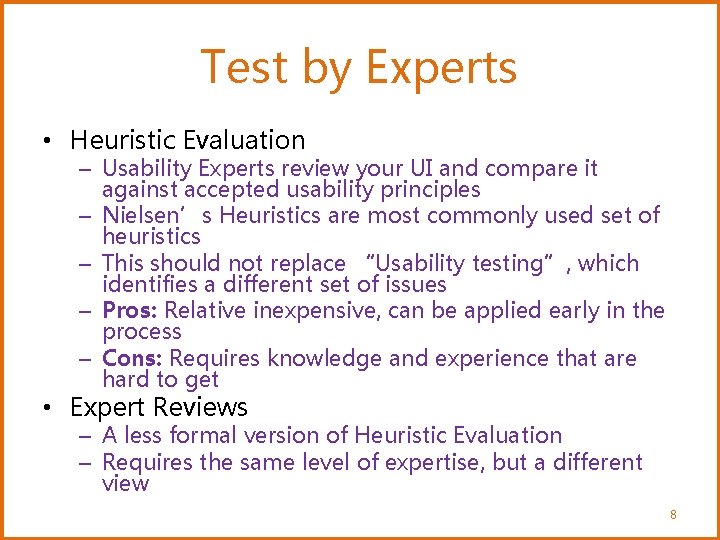 Test by Experts

• Heuristic Evaluation
– Usability Experts review your UI and compare it against accepted usability principles
– Nielsen’s Heuristics are most commonly used set of heuristics
– This should not replace “Usability testing”, which identifies a different set of issues
– **Pros:** Relative inexpensive, can be applied early in the process
– **Cons:** Requires knowledge and experience that are hard to get

• Expert Reviews
– A less formal version of Heuristic Evaluation
– Requires the same level of expertise, but a different view

8